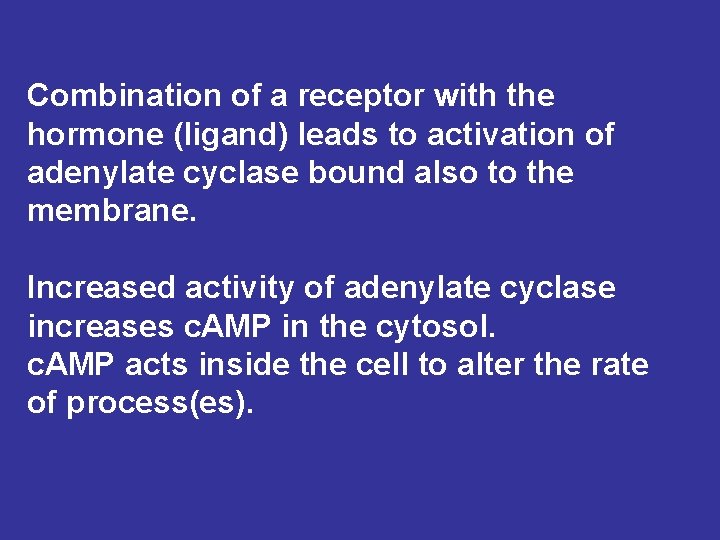 Combination of a receptor with the hormone (ligand) leads to activation of adenylate cyclase bound also to the membrane.

Increased activity of adenylate cyclase increases cAMP in the cytosol.
cAMP acts inside the cell to alter the rate of process(es).